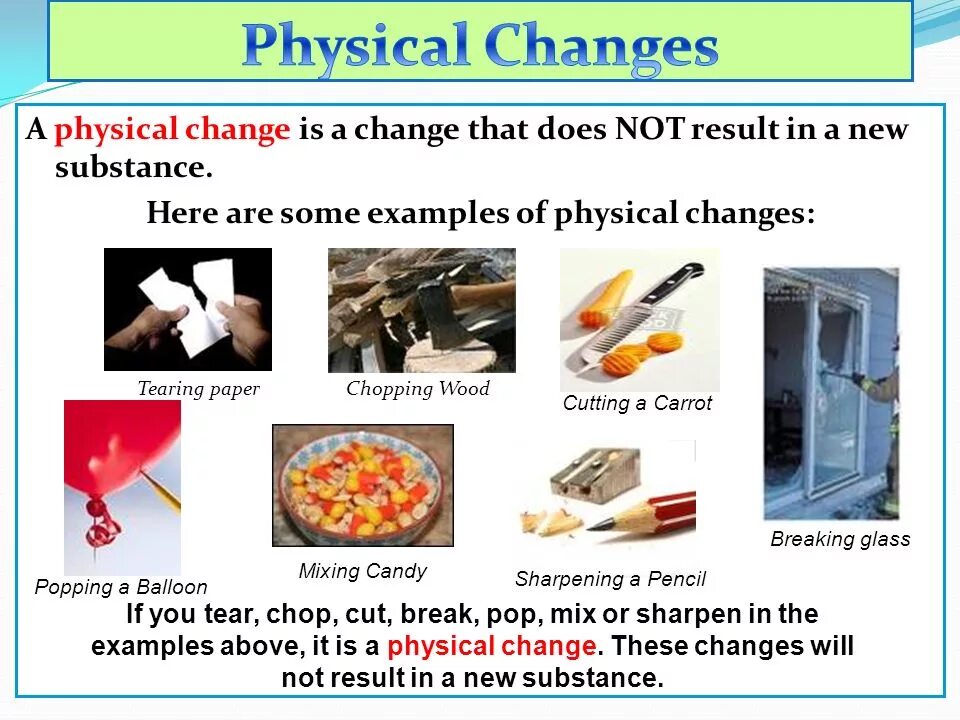 Physical Changes

A physical change is a change that does NOT result in a new substance.

Here are some examples of physical changes:

Tearing paper

Chopping Wood

Cutting a Carrot

Breaking glass

Popping a Balloon

Mixing Candy

Sharpening a Pencil

If you tear, chop, cut, break, pop, mix or sharpen in the examples above, it is a physical change. These changes will not result in a new substance.